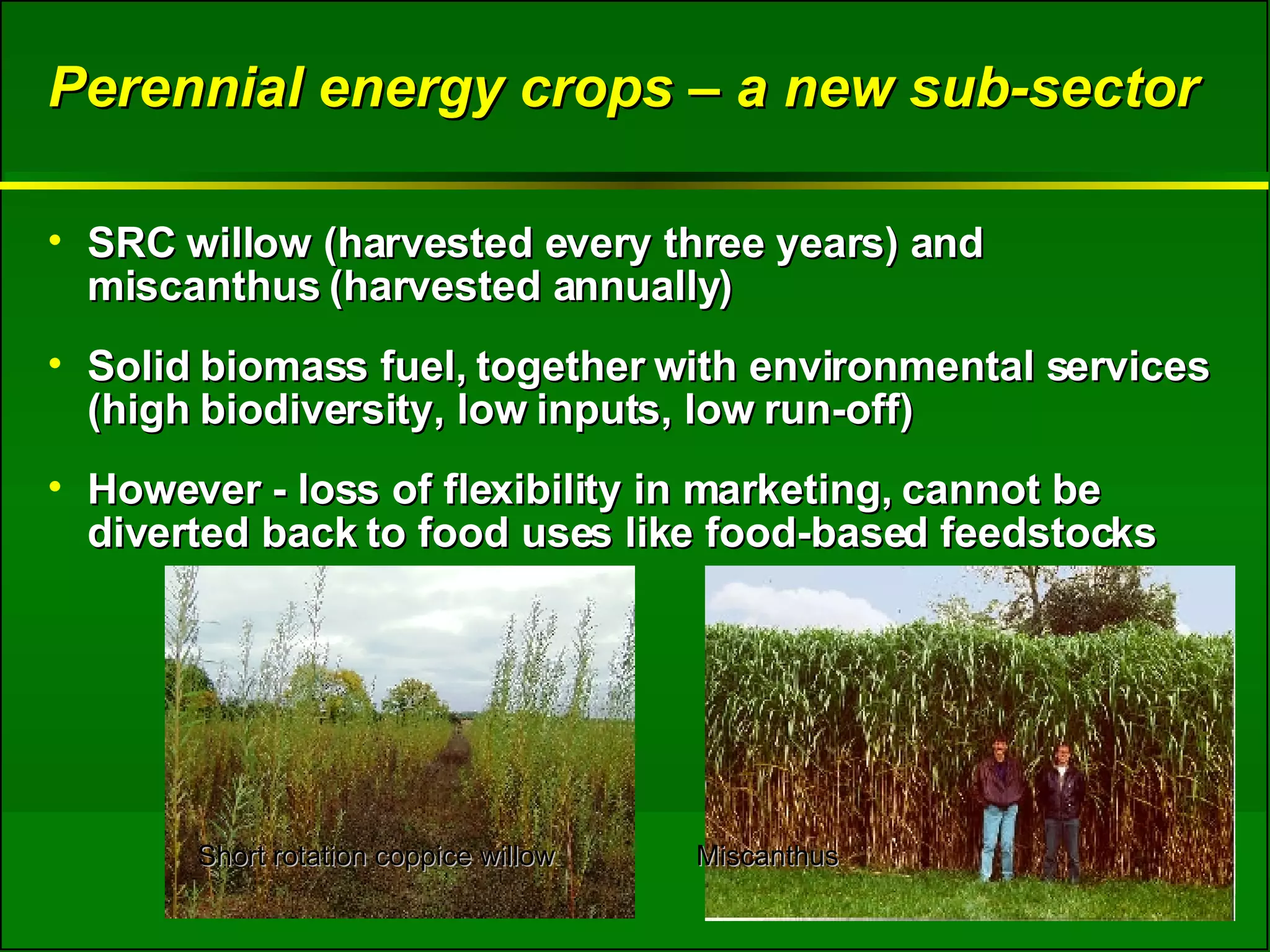 Perennial energy crops – a new sub-sector

• SRC willow (harvested every three years) and miscanthus (harvested annually)

• Solid biomass fuel, together with environmental services (high biodiversity, low inputs, low run-off)

• However - loss of flexibility in marketing, cannot be diverted back to food uses like food-based feedstocks

Short rotation coppice willow

Miscanthus